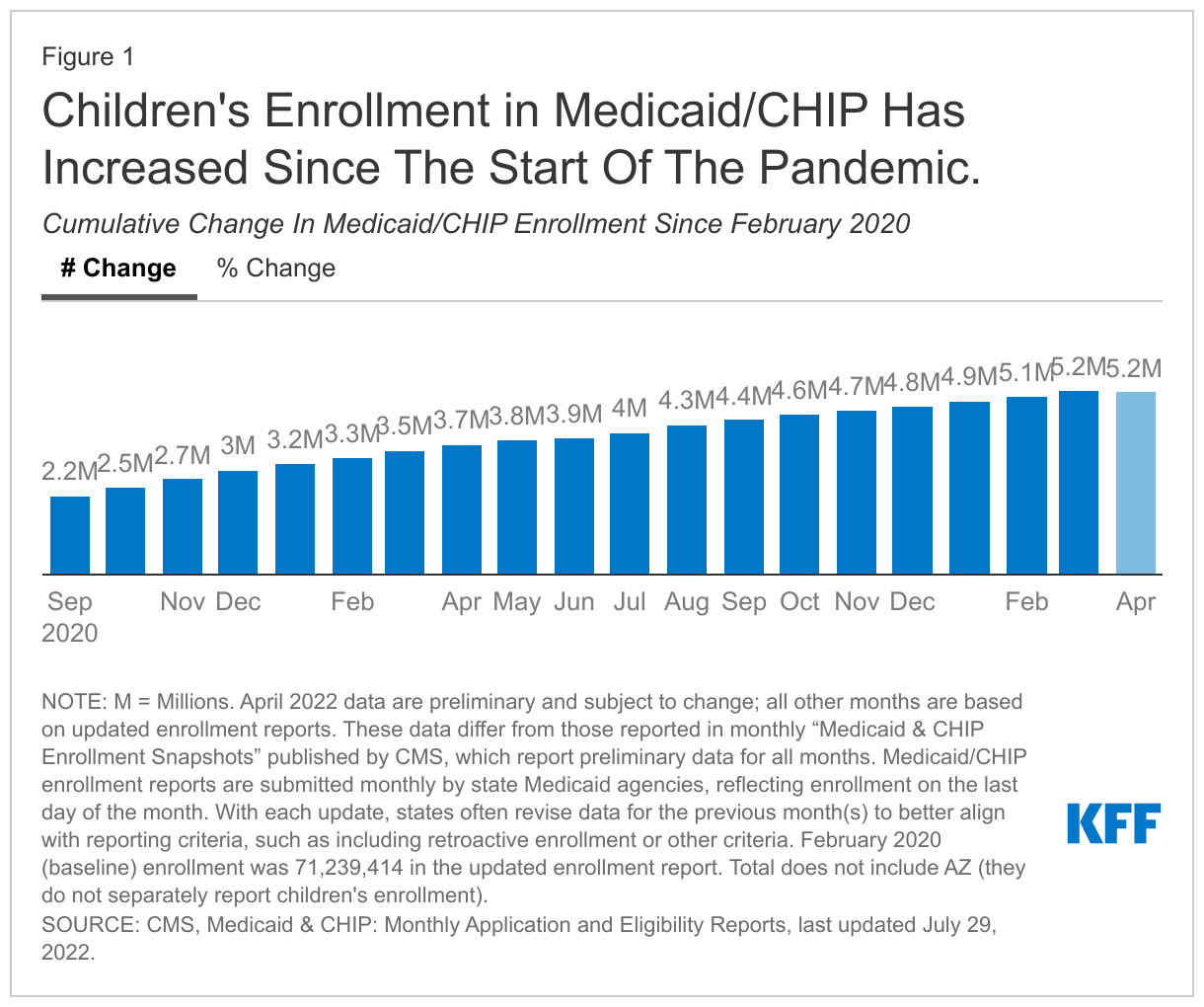 Figure 1

Children's Enrollment in Medicaid/CHIP Has Increased Since The Start Of The Pandemic.

Cumulative Change In Medicaid/CHIP Enrollment Since February 2020

# Change    % Change

2.2M 2.5M 2.7M 3M 3.2M 3.3M 3.5M 3.7M 3.8M 3.9M 4M 4.3M 4.4M 4.6M 4.7M 4.8M 4.9M 5.1M 5.2M 5.2M

Sep 2020 Nov Dec Feb Apr May Jun Jul Aug Sep Oct Nov Dec Feb Apr

NOTE: M = Millions. April 2022 data are preliminary and subject to change; all other months are based on updated enrollment reports. These data differ from those reported in monthly “Medicaid & CHIP Enrollment Snapshots” published by CMS, which report preliminary data for all months. Medicaid/CHIP enrollment reports are submitted monthly by state Medicaid agencies, reflecting enrollment on the last day of the month. With each update, states often revise data for the previous month(s) to better align with reporting criteria, such as including retroactive enrollment or other criteria. February 2020 (baseline) enrollment was 71,239,414 in the updated enrollment report. Total does not include AZ (they do not separately report children's enrollment).
SOURCE: CMS, Medicaid & CHIP: Monthly Application and Eligibility Reports, last updated July 29, 2022.

KFF